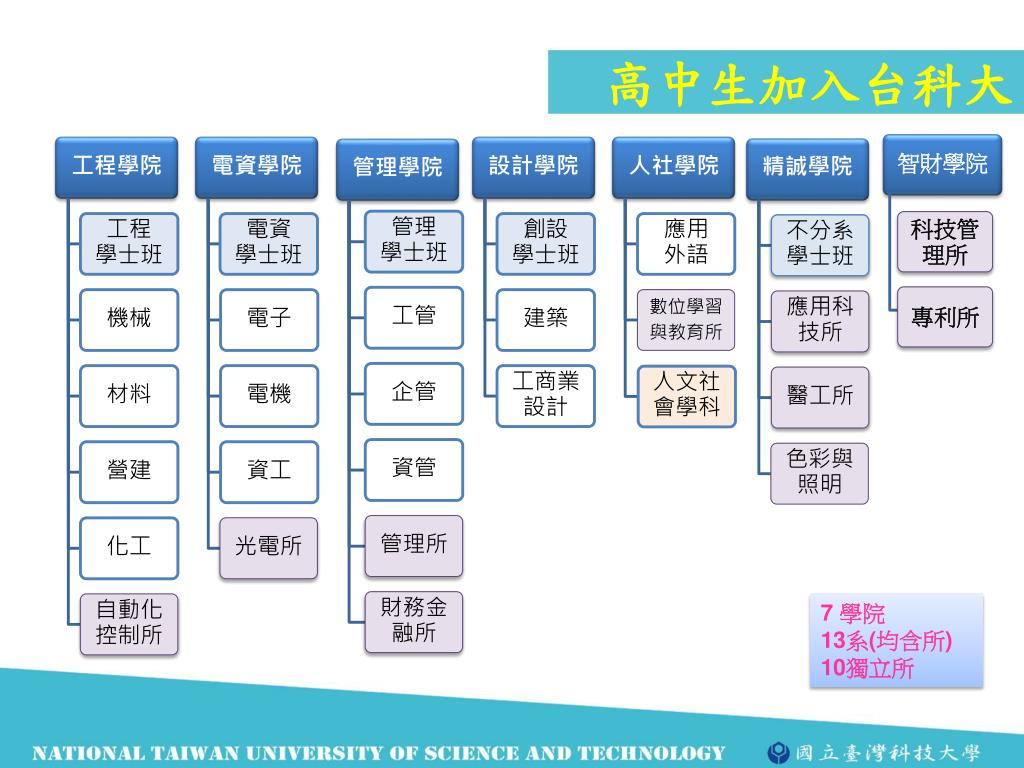 高中生加入台科大

工程學院
工程學士班
機械
材料
營建
化工
自動化控制所

電資學院
電資學士班
電子
電機
資工
光電所

管理學院
管理學士班
工管
企管
資管
管理所
財務金融所

設計學院
創設學士班
建築
工商業設計

人社學院
應用外語
數位學習與教育所
人文社會學科

精誠學院
不分系學士班
應用科技所
醫工所
色彩與照明

智財學院
科技管理所
專利所

7 學院
13系(均含所)
10獨立所

NATIONAL TAIWAN UNIVERSITY OF SCIENCE AND TECHNOLOGY 國立臺灣科技大學